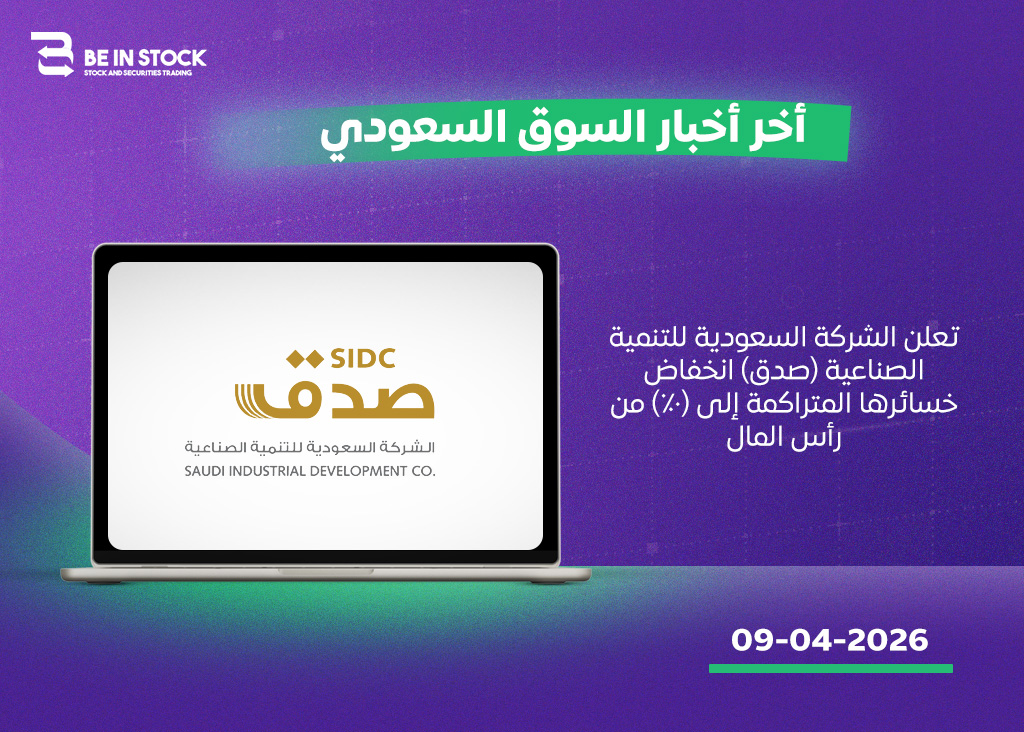 BE IN STOCK
STOCK AND SECURITIES TRADING

أخر أخبار السوق السعودي

SIDC
صدق
الشركة السعودية للتنمية الصناعية
SAUDI INDUSTRIAL DEVELOPMENT CO.

تعلن الشركة السعودية للتنمية الصناعية (صدق) انخفاض خسائرها المتراكمة إلى (٪٠) من رأس المال

09-04-2026